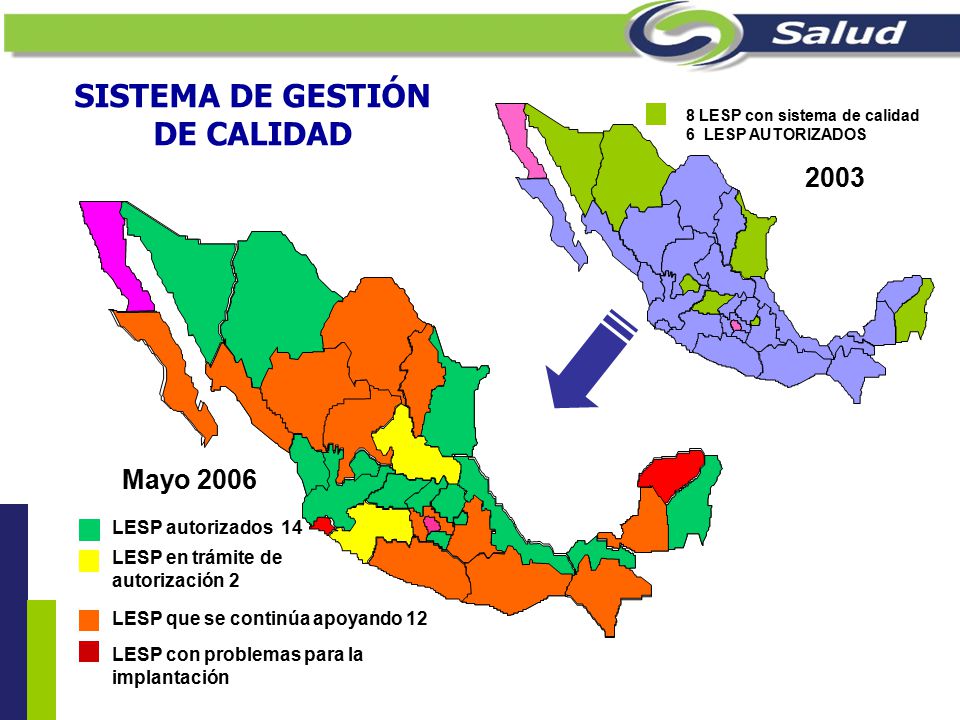 Salud

SISTEMA DE GESTIÓN DE CALIDAD

8 LESP con sistema de calidad
6 LESP AUTORIZADOS

2003

Mayo 2006

LESP autorizados 14

LESP en trámite de autorización 2

LESP que se continúa apoyando 12

LESP con problemas para la implantación